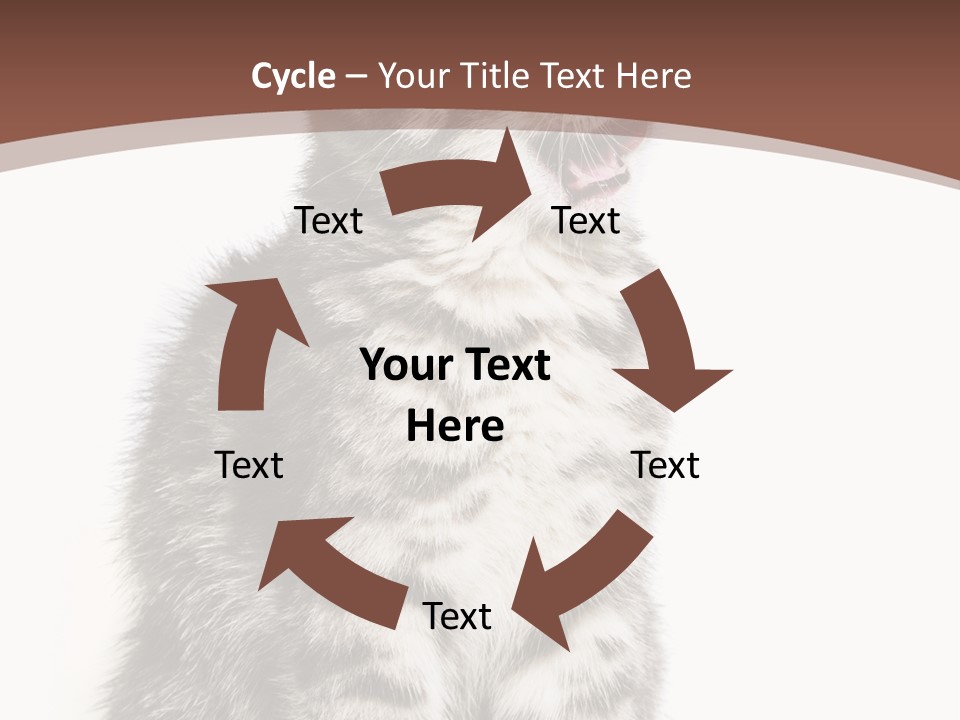 Cycle – Your Title Text Here

Text

Text

Your Text Here

Text

Text

Text